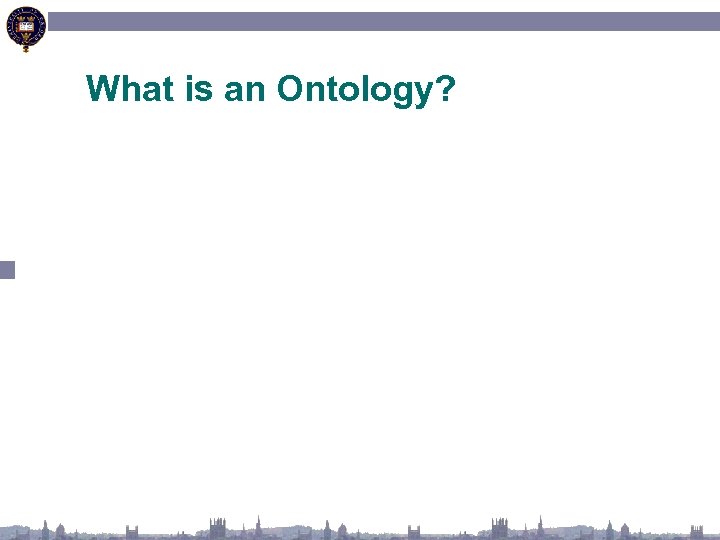 What is an Ontology?